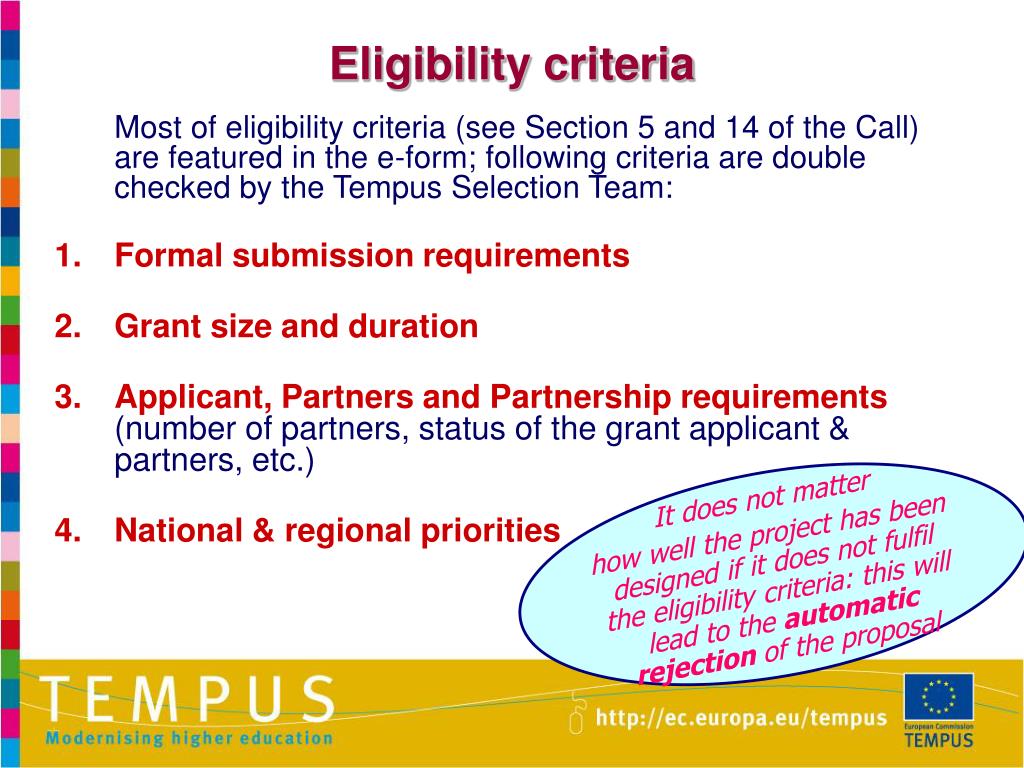 Eligibility criteria

Most of eligibility criteria (see Section 5 and 14 of the Call) are featured in the e-form; following criteria are double checked by the Tempus Selection Team:

1. Formal submission requirements

2. Grant size and duration

3. Applicant, Partners and Partnership requirements (number of partners, status of the grant applicant & partners, etc.)

4. National & regional priorities

It does not matter how well the project has been designed if it does not fulfil the eligibility criteria: this will lead to the automatic rejection of the proposal

TEMPUS
Modernising higher education

http://ec.europa.eu/tempus

European Commission
TEMPUS